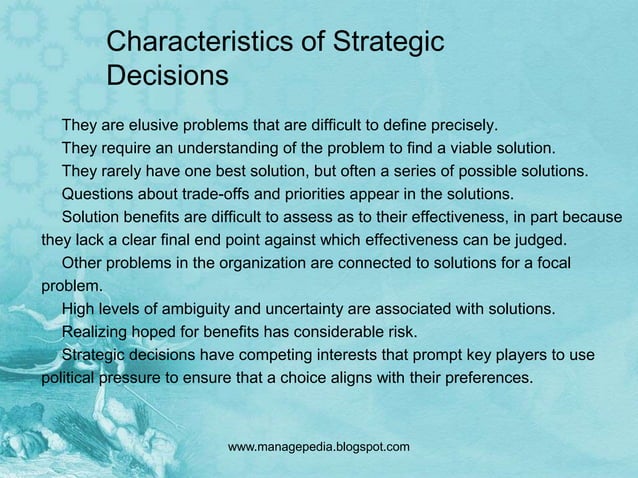 Characteristics of Strategic Decisions

They are elusive problems that are difficult to define precisely.

They require an understanding of the problem to find a viable solution.

They rarely have one best solution, but often a series of possible solutions.

Questions about trade-offs and priorities appear in the solutions.

Solution benefits are difficult to assess as to their effectiveness, in part because they lack a clear final end point against which effectiveness can be judged.

Other problems in the organization are connected to solutions for a focal problem.

High levels of ambiguity and uncertainty are associated with solutions.

Realizing hoped for benefits has considerable risk.

Strategic decisions have competing interests that prompt key players to use political pressure to ensure that a choice aligns with their preferences.

www.managepedia.blogspot.com